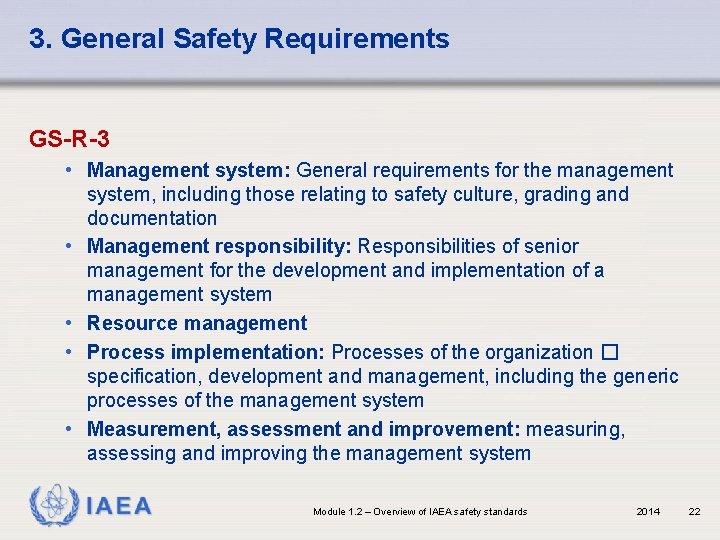 3. General Safety Requirements

GS-R-3

• Management system: General requirements for the management system, including those relating to safety culture, grading and documentation
• Management responsibility: Responsibilities of senior management for the development and implementation of a management system
• Resource management
• Process implementation: Processes of the organization □ specification, development and management, including the generic processes of the management system
• Measurement, assessment and improvement: measuring, assessing and improving the management system

IAEA

Module 1.2 – Overview of IAEA safety standards

2014

22